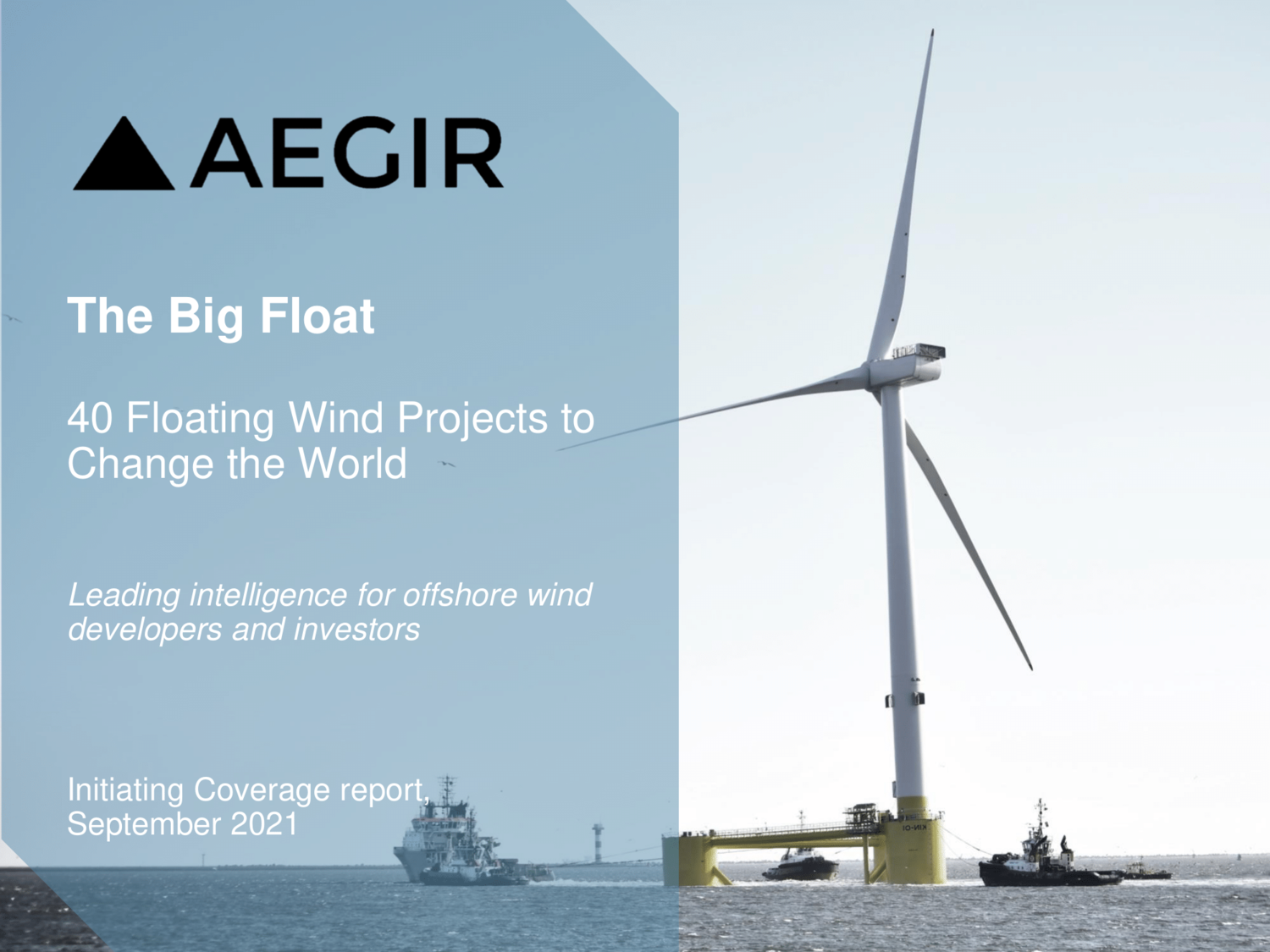 AEGIR

The Big Float

40 Floating Wind Projects to Change the World

Leading intelligence for offshore wind developers and investors

Initiating Coverage report, September 2021